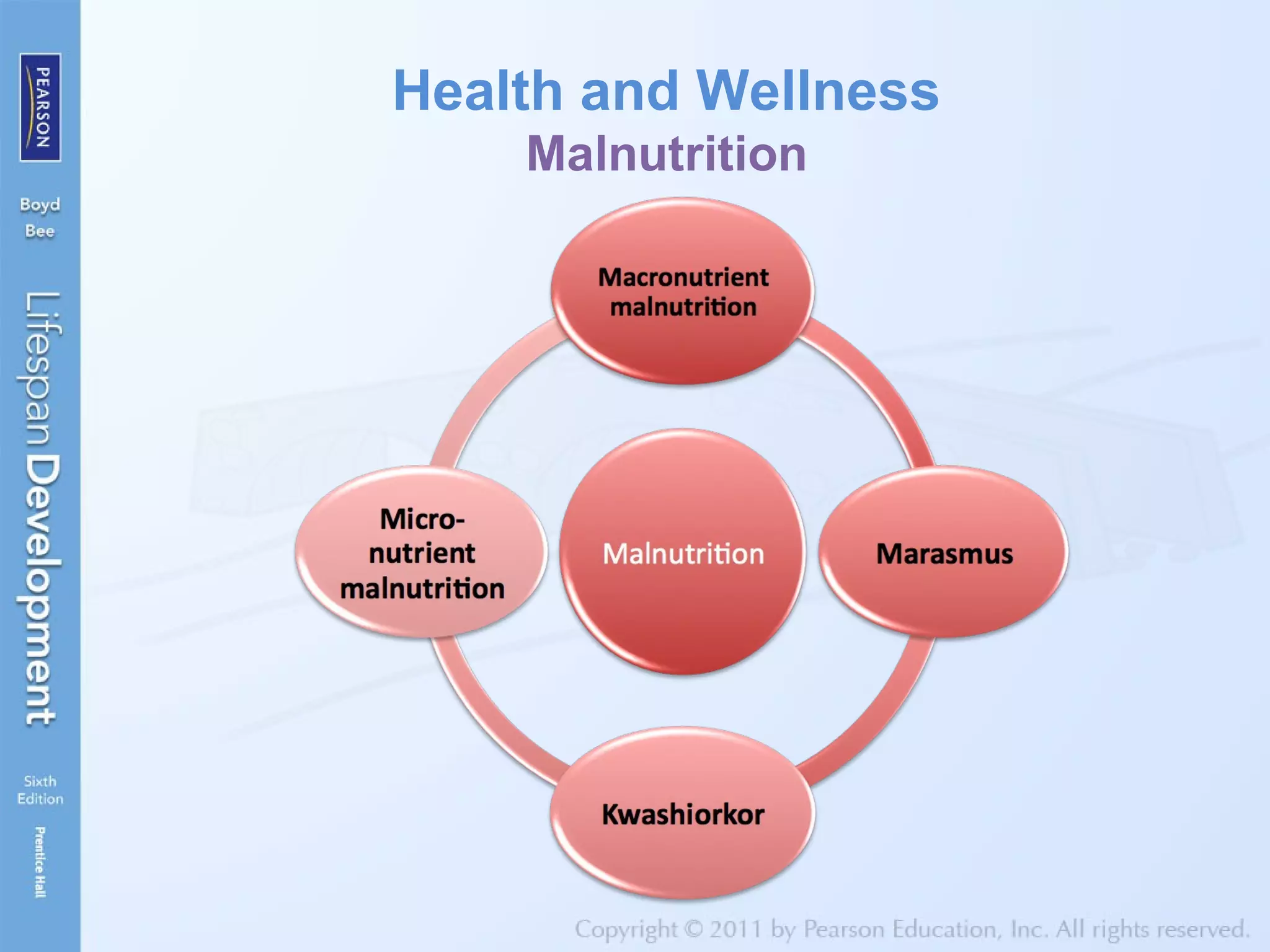 PEARSON

Boyd
Bee

Lifespan Development

Sixth Edition

Prentice Hall

Health and Wellness
Malnutrition

Macronutrient malnutrition

Micro-nutrient malnutrition

Malnutrition

Marasmus

Kwashiorkor

Copyright © 2011 by Pearson Education, Inc. All rights reserved.